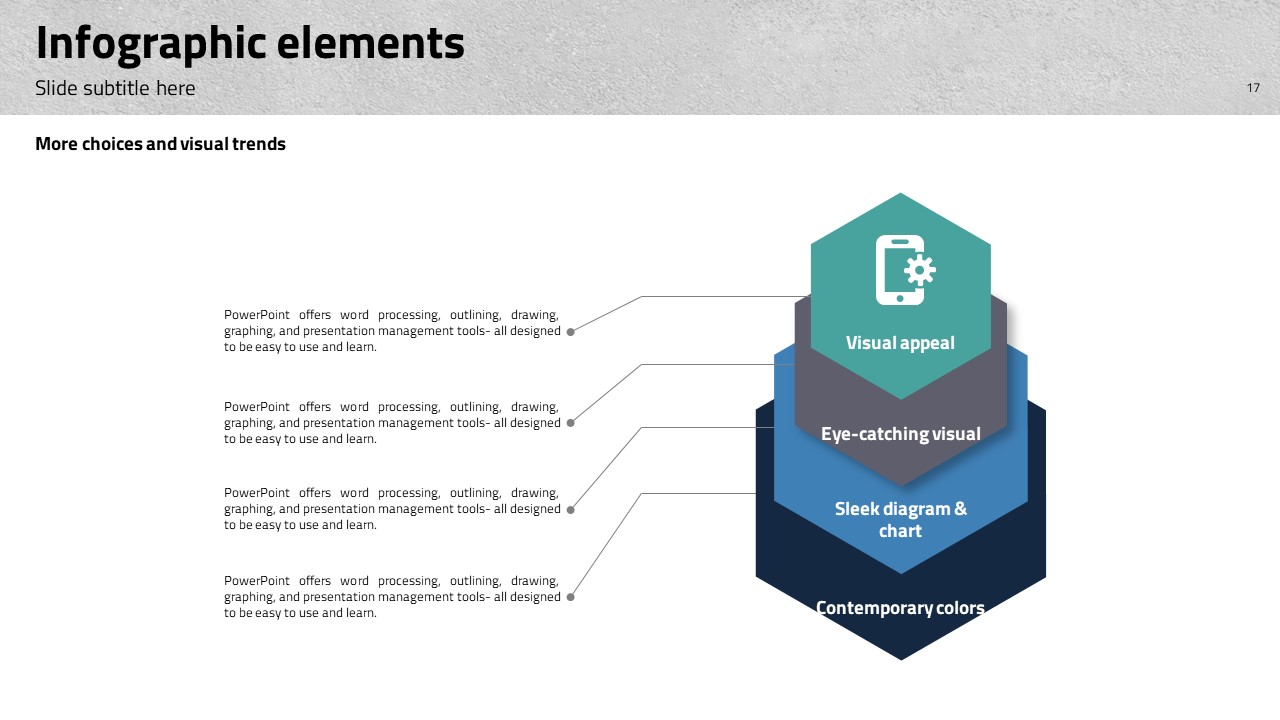 Infographic elements

Slide subtitle here

17

More choices and visual trends

PowerPoint offers word processing, outlining, drawing, graphing, and presentation management tools- all designed to be easy to use and learn.

PowerPoint offers word processing, outlining, drawing, graphing, and presentation management tools- all designed to be easy to use and learn.

PowerPoint offers word processing, outlining, drawing, graphing, and presentation management tools- all designed to be easy to use and learn.

PowerPoint offers word processing, outlining, drawing, graphing, and presentation management tools- all designed to be easy to use and learn.

Visual appeal

Eye-catching visual

Sleek diagram & chart

Contemporary colors